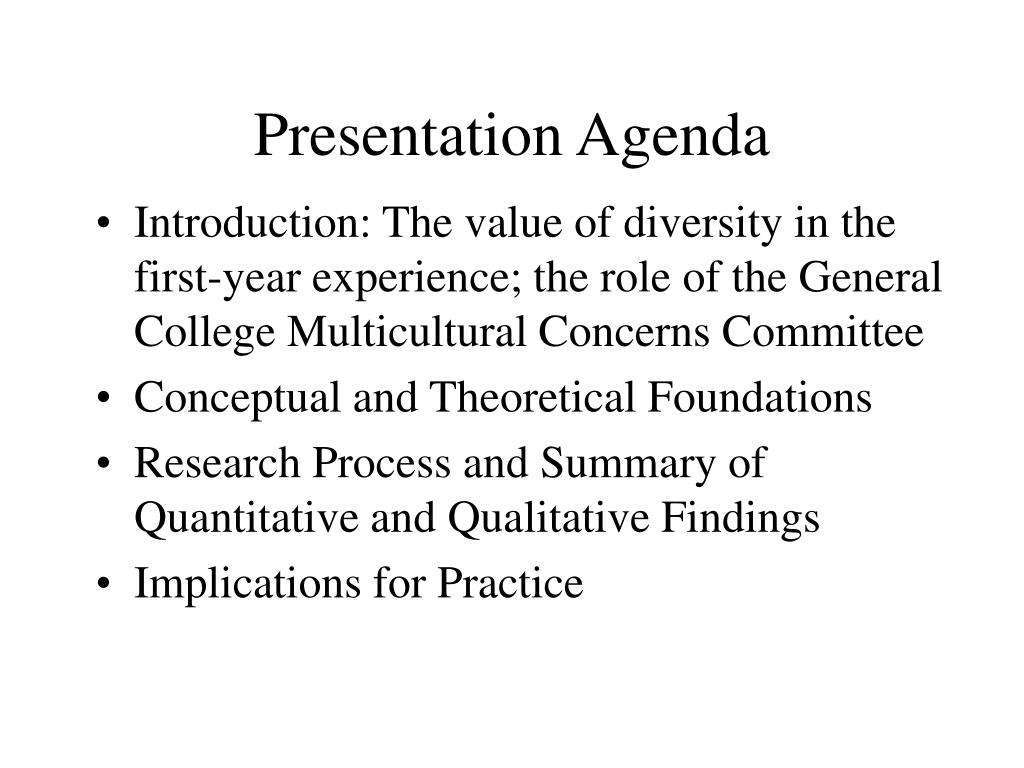 Presentation Agenda

• Introduction: The value of diversity in the first-year experience; the role of the General College Multicultural Concerns Committee
• Conceptual and Theoretical Foundations
• Research Process and Summary of Quantitative and Qualitative Findings
• Implications for Practice